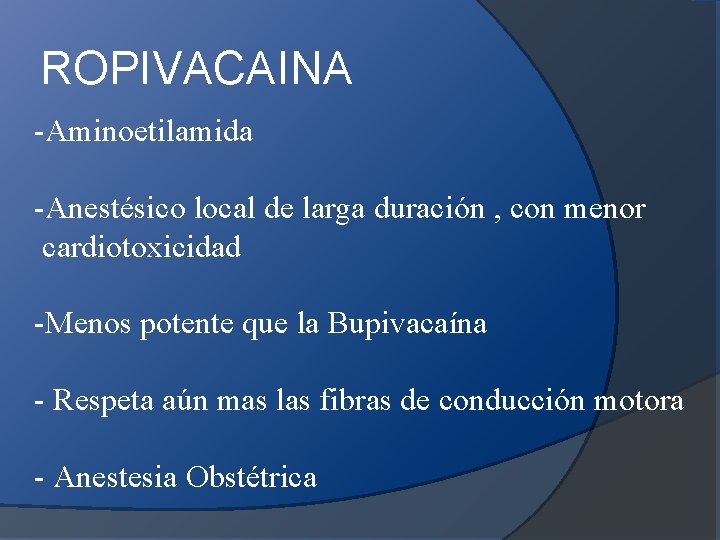 ROPIVACAINA

-Aminoetilamida

-Anestésico local de larga duración , con menor cardiotoxicidad

-Menos potente que la Bupivacaína

- Respeta aún mas las fibras de conducción motora

- Anestesia Obstétrica